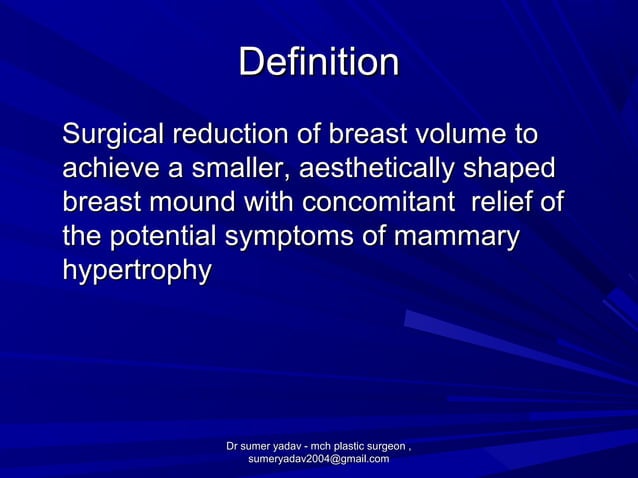 Definition

Surgical reduction of breast volume to achieve a smaller, aesthetically shaped breast mound with concomitant relief of the potential symptoms of mammary hypertrophy

Dr sumer yadav - mch plastic surgeon , sumeryadav2004@gmail.com